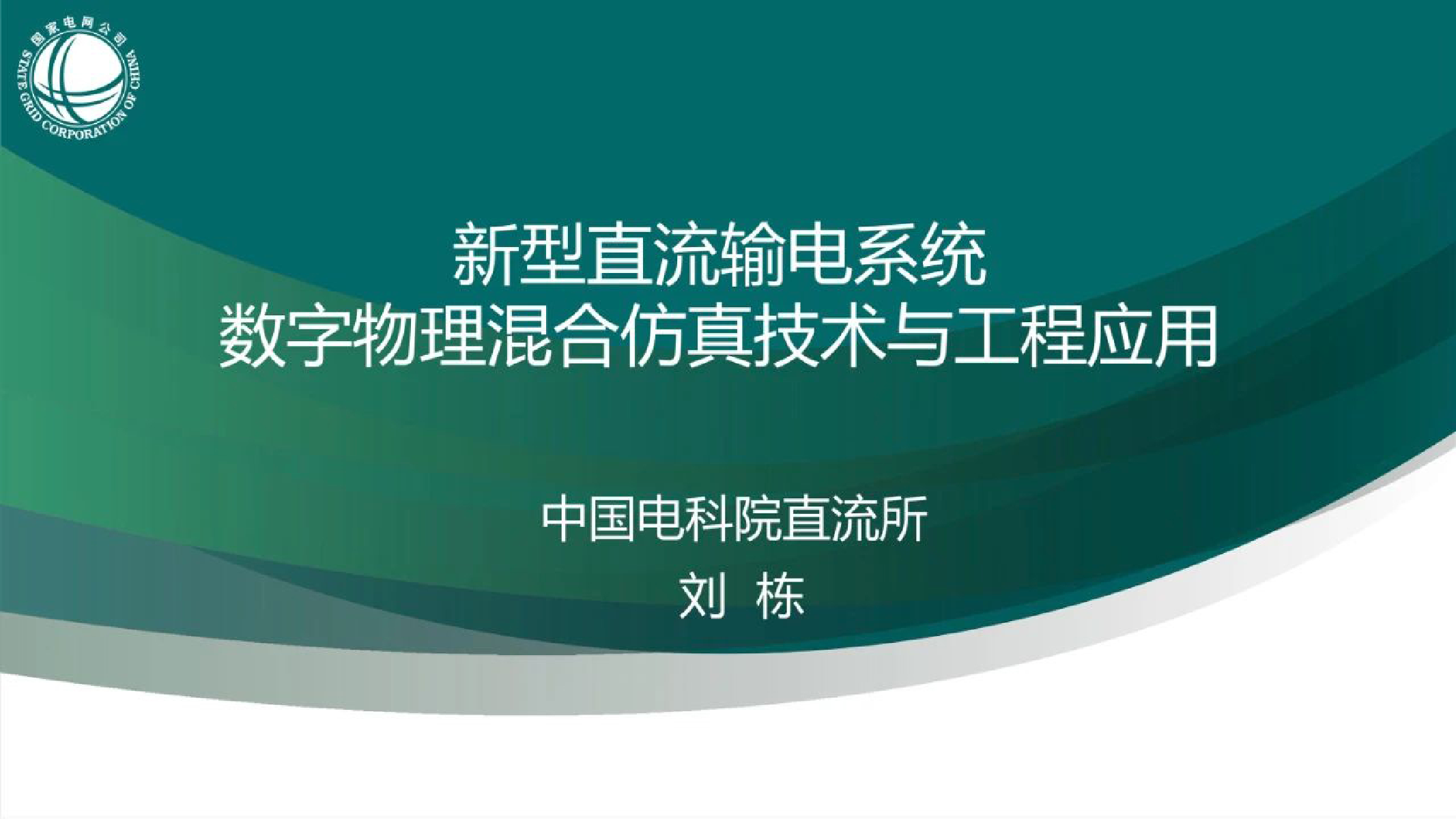 国家电网公司
STATE GRID CORPORATION OF CHINA

新型直流输电系统
数字物理混合仿真技术与工程应用

中国电科院直流所
刘 栋